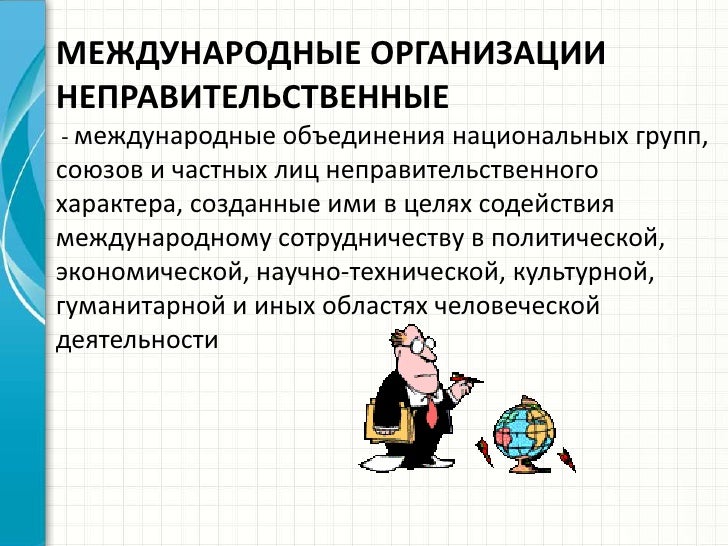 МЕЖДУНАРОДНЫЕ ОРГАНИЗАЦИИ НЕПРАВИТЕЛЬСТВЕННЫЕ

- международные объединения национальных групп, союзов и частных лиц неправительственного характера, созданные ими в целях содействия международному сотрудничеству в политической, экономической, научно-технической, культурной, гуманитарной и иных областях человеческой деятельности